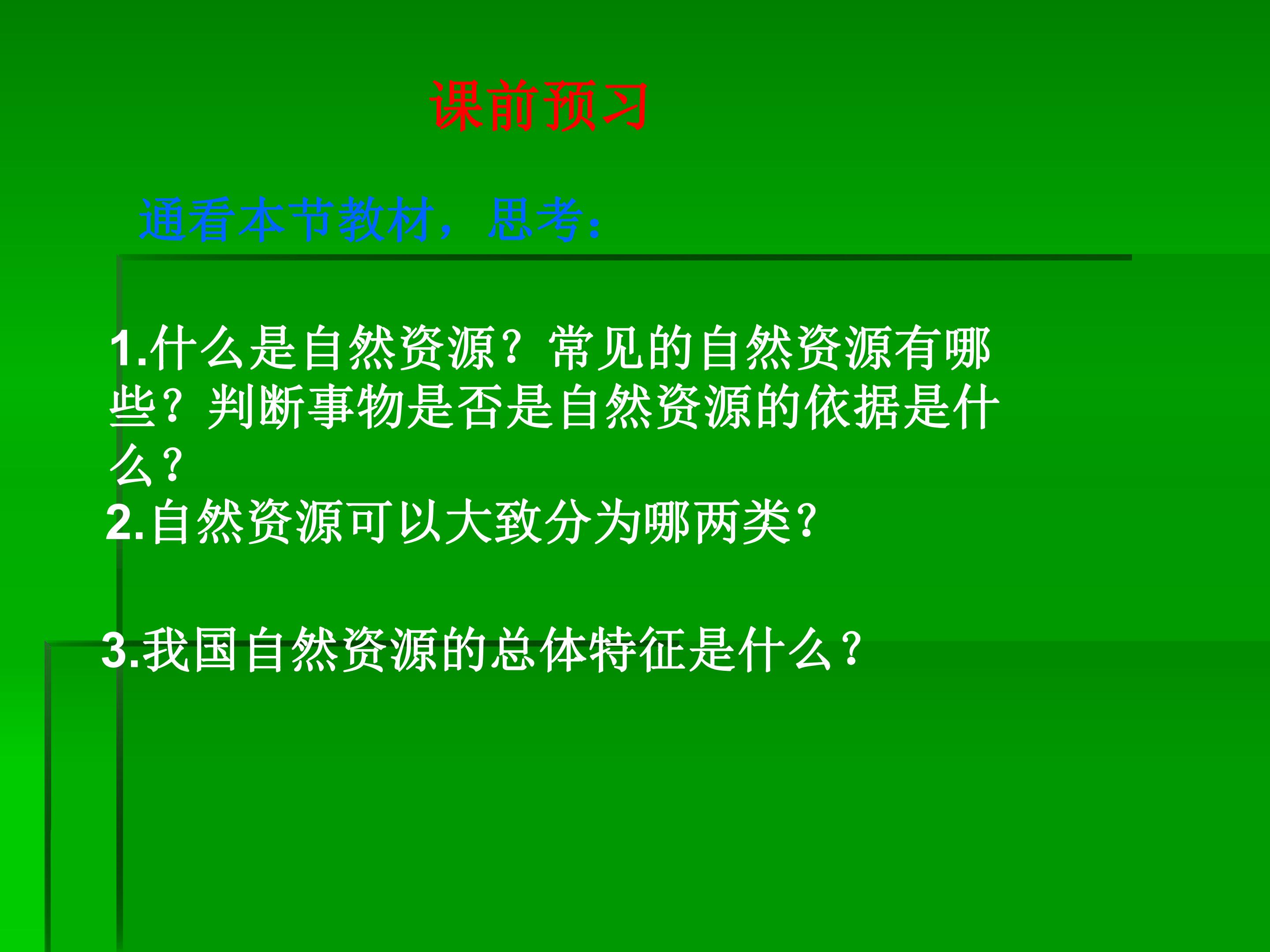 课前预习

通看本节教材，思考：

1.什么是自然资源？常见的自然资源有哪些？判断事物是否是自然资源的依据是什么？

2.自然资源可以大致分为哪两类？

3.我国自然资源的总体特征是什么？